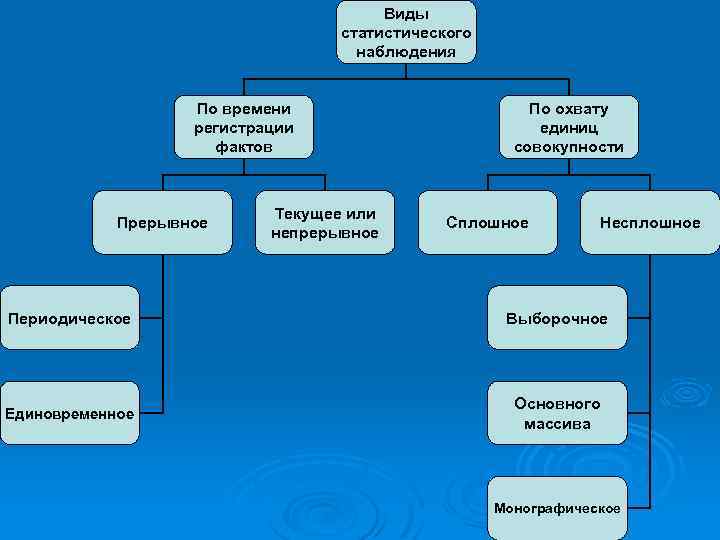 Виды статистического наблюдения

По времени регистрации фактов

По охвату единиц совокупности

Прерывное

Текущее или непрерывное

Сплошное

Несплошное

Периодическое

Единовременное

Выборочное

Основного массива

Монографическое